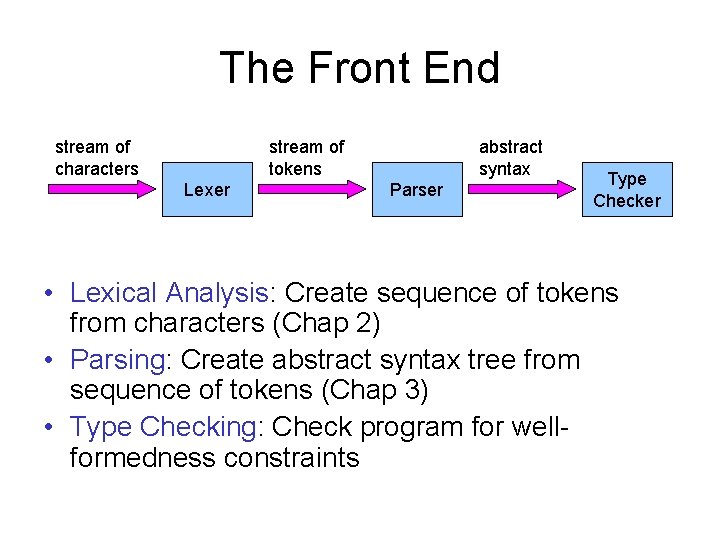 The Front End

stream of characters

Lexer

stream of tokens

Parser

abstract syntax

Type Checker

• Lexical Analysis: Create sequence of tokens from characters (Chap 2)
• Parsing: Create abstract syntax tree from sequence of tokens (Chap 3)
• Type Checking: Check program for well-formedness constraints